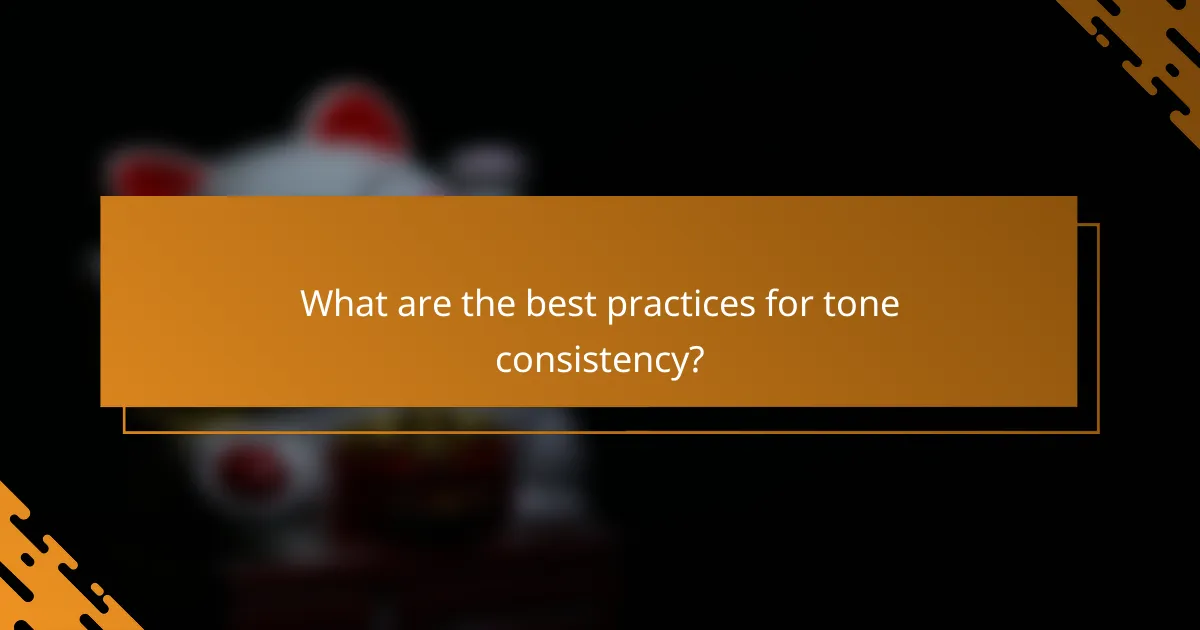 What are the best practices for tone consistency?